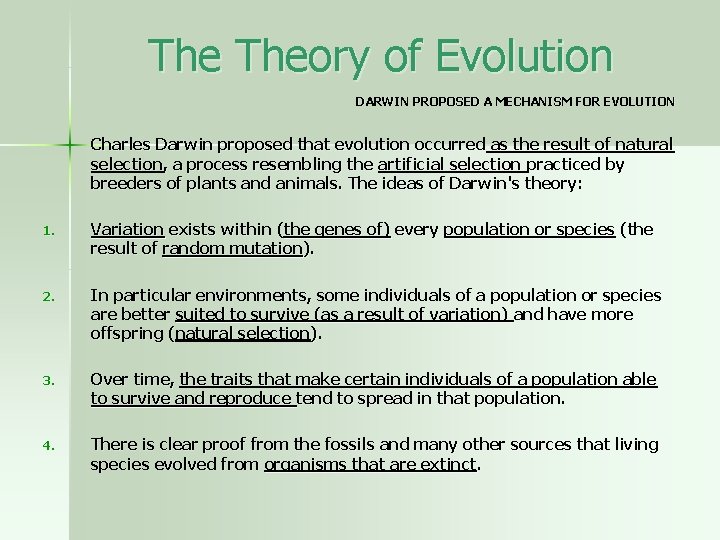 The Theory of Evolution

DARWIN PROPOSED A MECHANISM FOR EVOLUTION

Charles Darwin proposed that evolution occurred as the result of natural selection, a process resembling the artificial selection practiced by breeders of plants and animals. The ideas of Darwin's theory:

1. Variation exists within (the genes of) every population or species (the result of random mutation).

2. In particular environments, some individuals of a population or species are better suited to survive (as a result of variation) and have more offspring (natural selection).

3. Over time, the traits that make certain individuals of a population able to survive and reproduce tend to spread in that population.

4. There is clear proof from the fossils and many other sources that living species evolved from organisms that are extinct.